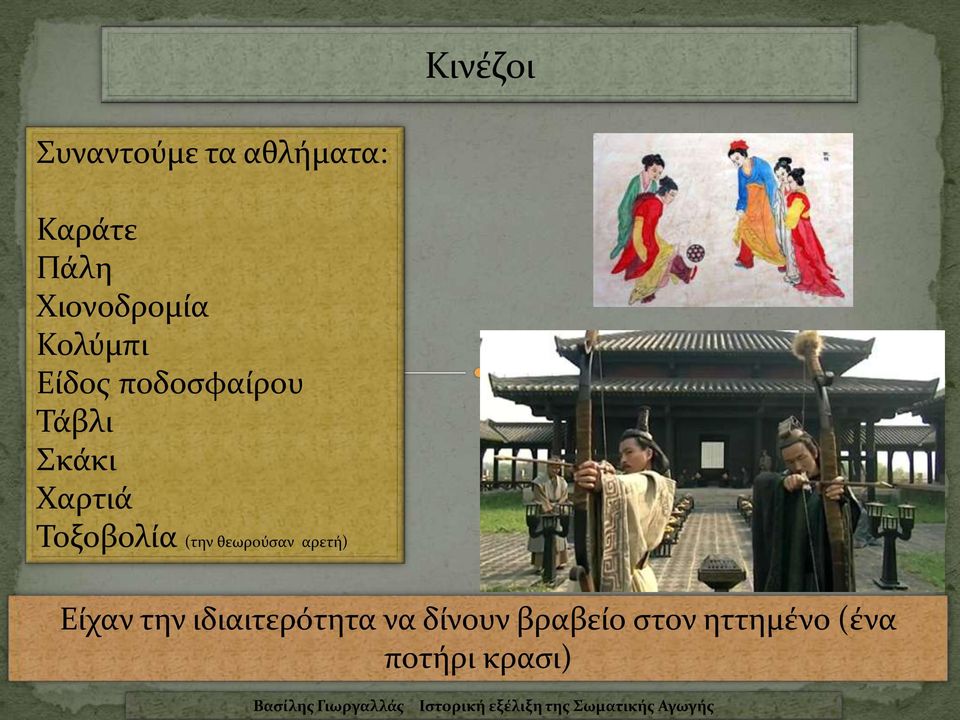 Κινέζοι

Συναντούμε τα αθλήματα:

Καράτε
Πάλη
Χιονοδρομία
Κολύμπι
Είδος ποδοσφαίρου
Τάβλι
Σκάκι
Χαρτιά
Τοξοβολία (την θεωρούσαν αρετή)

Είχαν την ιδιαιτερότητα να δίνουν βραβείο στον ηττημένο (ένα ποτήρι κρασι)

Βασίλης Γιωργαλλάς Ιστορική εξέλιξη της Σωματικής Αγωγής